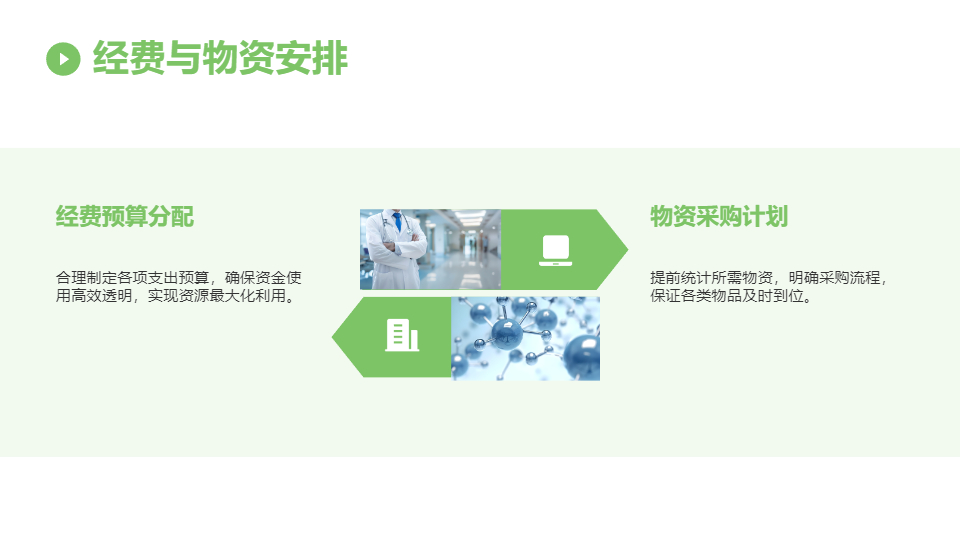 经费与物资安排

经费预算分配

合理制定各项支出预算，确保资金使用高效透明，实现资源最大化利用。

物资采购计划

提前统计所需物资，明确采购流程，保证各类物品及时到位。